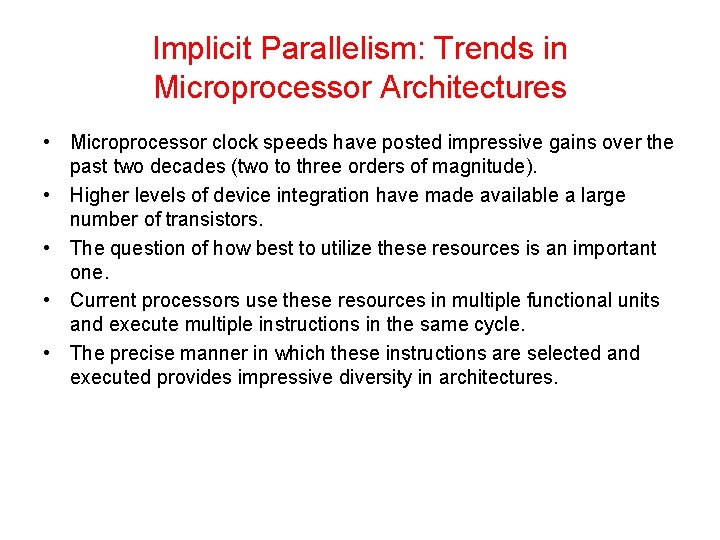 Implicit Parallelism: Trends in Microprocessor Architectures

• Microprocessor clock speeds have posted impressive gains over the past two decades (two to three orders of magnitude).

• Higher levels of device integration have made available a large number of transistors.

• The question of how best to utilize these resources is an important one.

• Current processors use these resources in multiple functional units and execute multiple instructions in the same cycle.

• The precise manner in which these instructions are selected and executed provides impressive diversity in architectures.